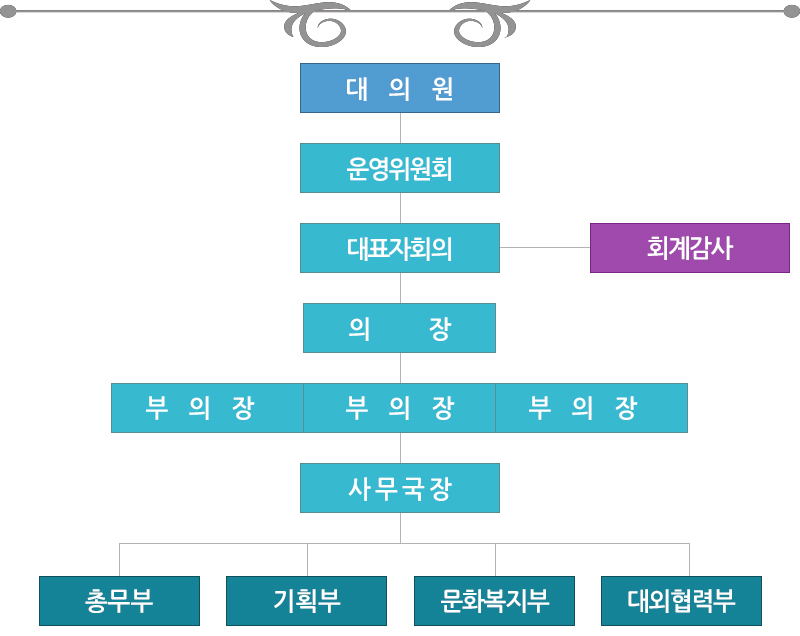 대 의 원

운영위원회

대표자회의

회계감사

의 장

부 의 장

부 의 장

부 의 장

사무국장

총무부

기획부

문화복지부

대외협력부